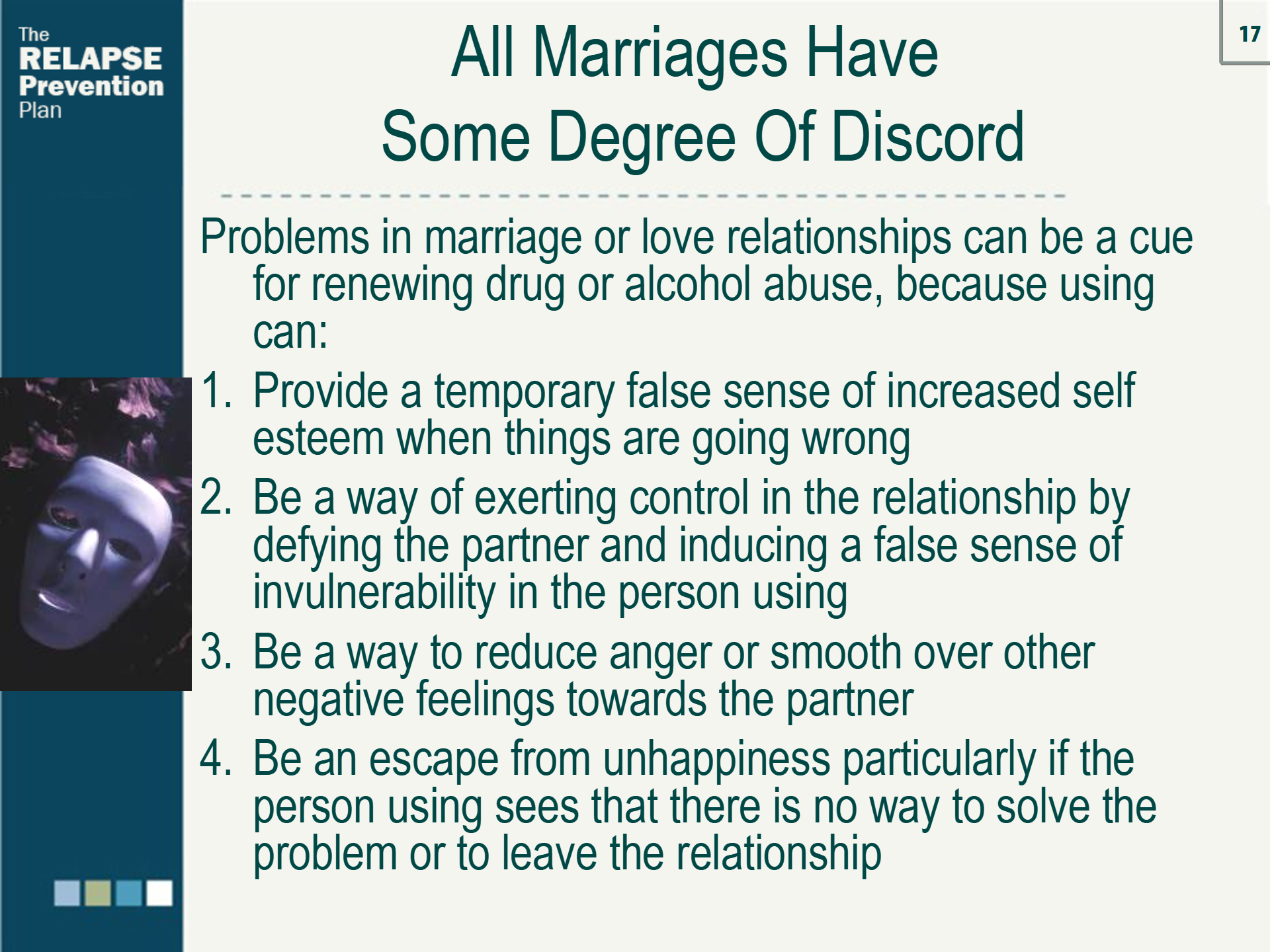 The
RELAPSE
Prevention
Plan

17

All Marriages Have
Some Degree Of Discord

Problems in marriage or love relationships can be a cue for renewing drug or alcohol abuse, because using can:

1. Provide a temporary false sense of increased self esteem when things are going wrong
2. Be a way of exerting control in the relationship by defying the partner and inducing a false sense of invulnerability in the person using
3. Be a way to reduce anger or smooth over other negative feelings towards the partner
4. Be an escape from unhappiness particularly if the person using sees that there is no way to solve the problem or to leave the relationship